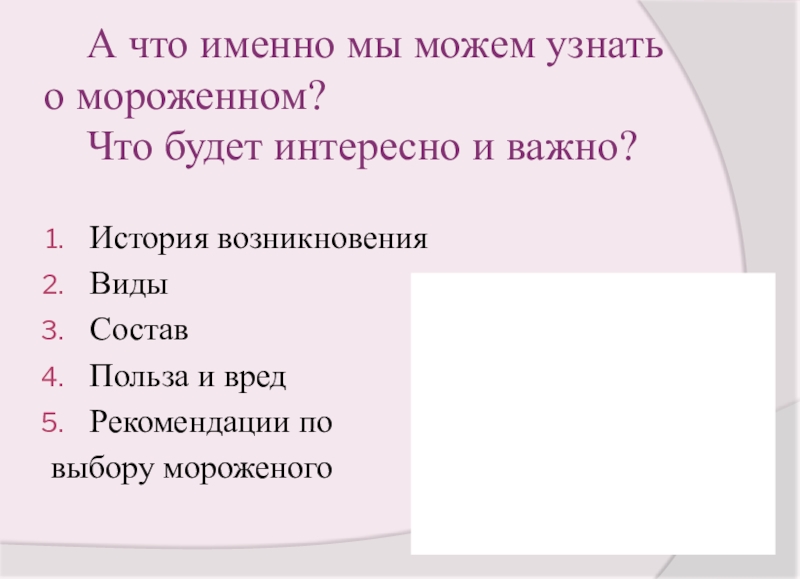 А что именно мы можем узнать о мороженном?

Что будет интересно и важно?

1. История возникновения
2. Виды
3. Состав
4. Польза и вред
5. Рекомендации по выбору мороженого